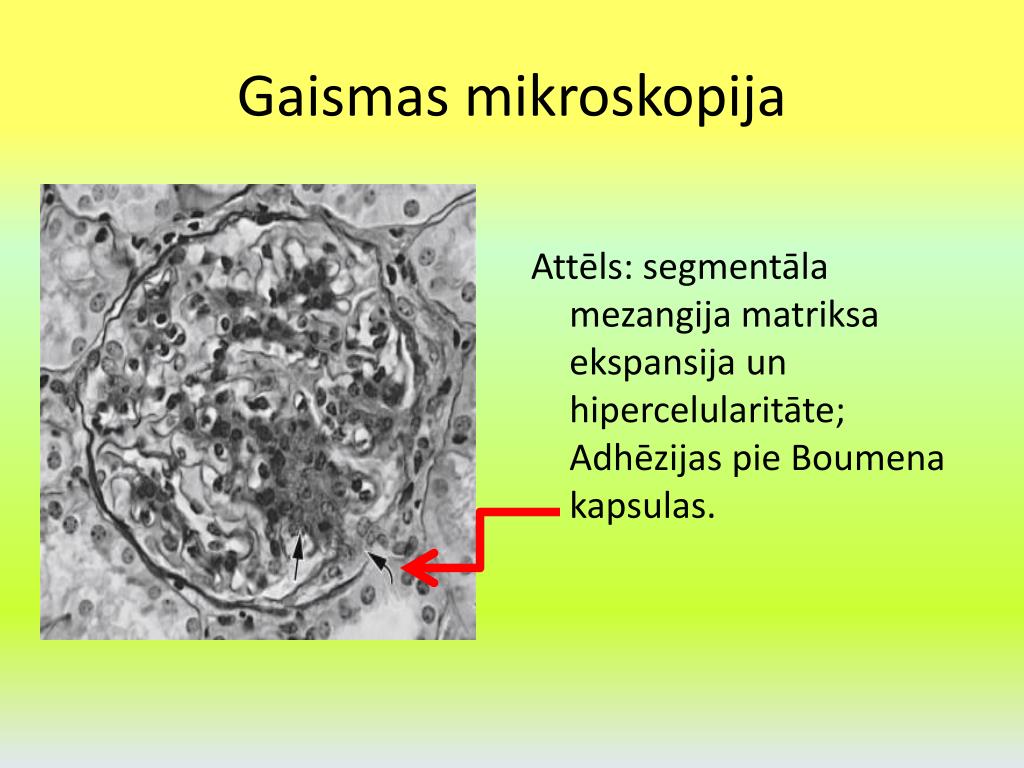 Gaismas mikroskopija

Attēls: segmentāla mezangija matriksa ekspansija un hipercelularitāte; Adhēzijas pie Boumena kapsulas.